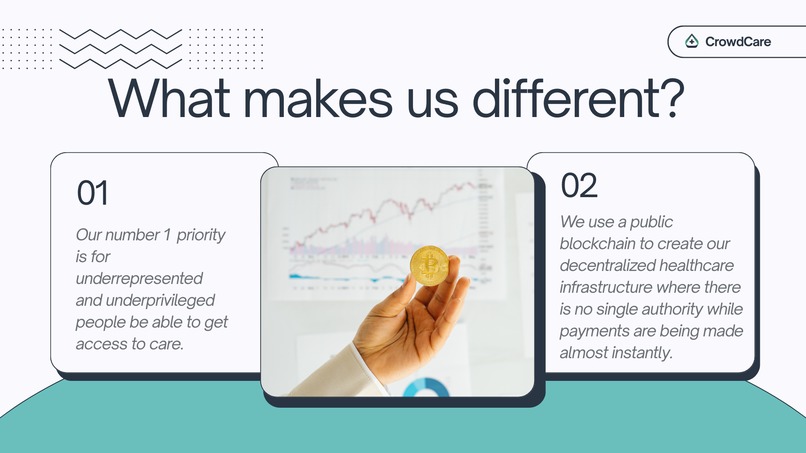 CrowdCare

What makes us different?

01

Our number 1 priority is for underrepresented and underprivileged people be able to get access to care.

02

We use a public blockchain to create our decentralized healthcare infrastructure where there is no single authority while payments are being made almost instantly.